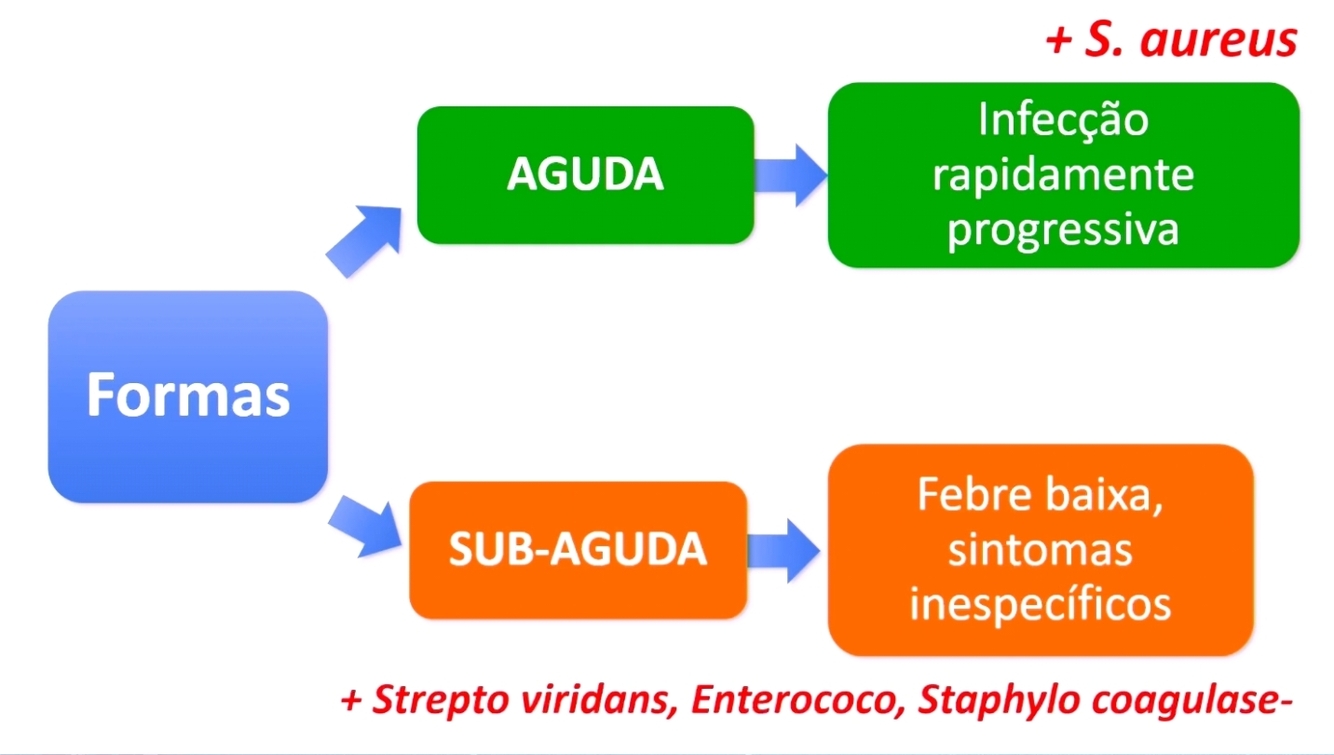 + S. aureus

Formas

AGUDA

Infecção rapidamente progressiva

SUB-AGUDA

Febre baixa, sintomas inespecíficos

+ Strepto viridans, Enterococo, Staphylo coagulase-